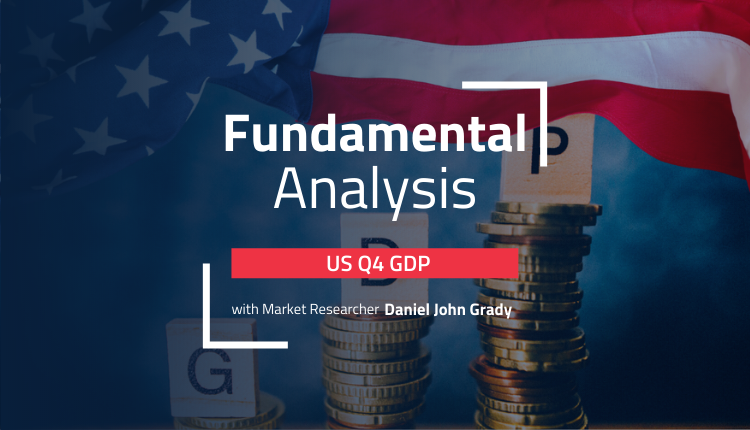 Fundamental
Analysis

US Q4 GDP

with Market Researcher Daniel John Grady

G D P